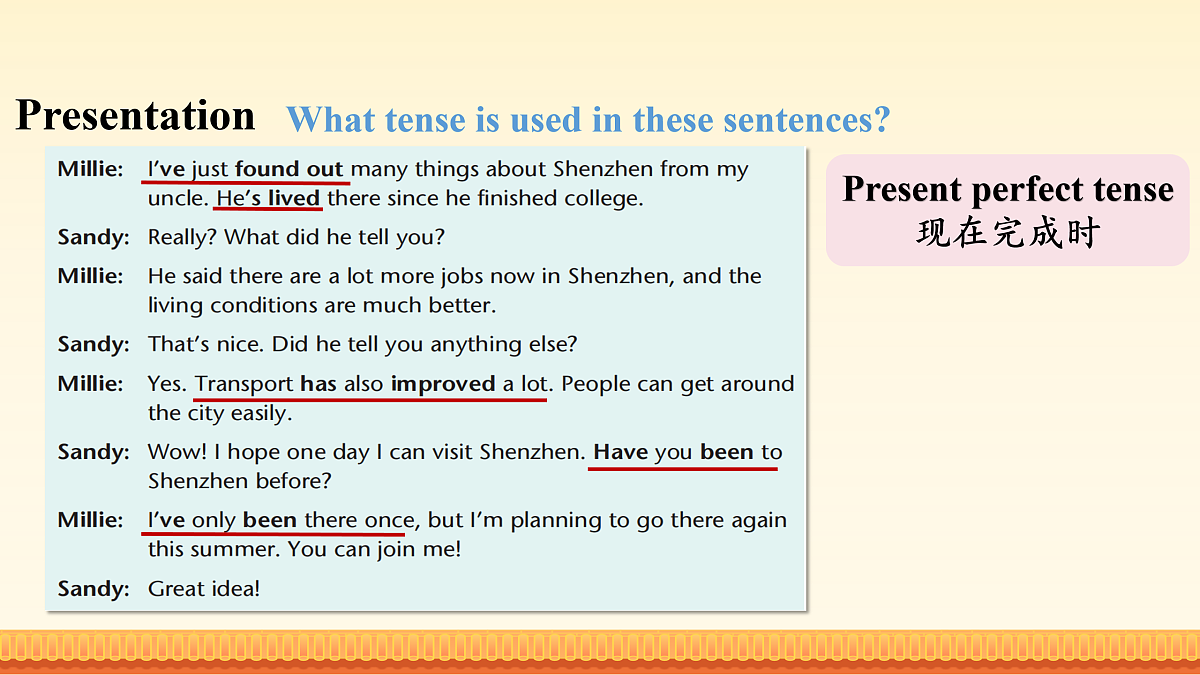 Presentation What tense is used in these sentences?

Millie: I've just found out many things about Shenzhen from my uncle. He's lived there since he finished college.

Sandy: Really? What did he tell you?

Millie: He said there are a lot more jobs now in Shenzhen, and the living conditions are much better.

Sandy: That's nice. Did he tell you anything else?

Millie: Yes. Transport has also improved a lot. People can get around the city easily.

Sandy: Wow! I hope one day I can visit Shenzhen. Have you been to Shenzhen before?

Millie: I've only been there once, but I'm planning to go there again this summer. You can join me!

Sandy: Great idea!

Present perfect tense
现在完成时